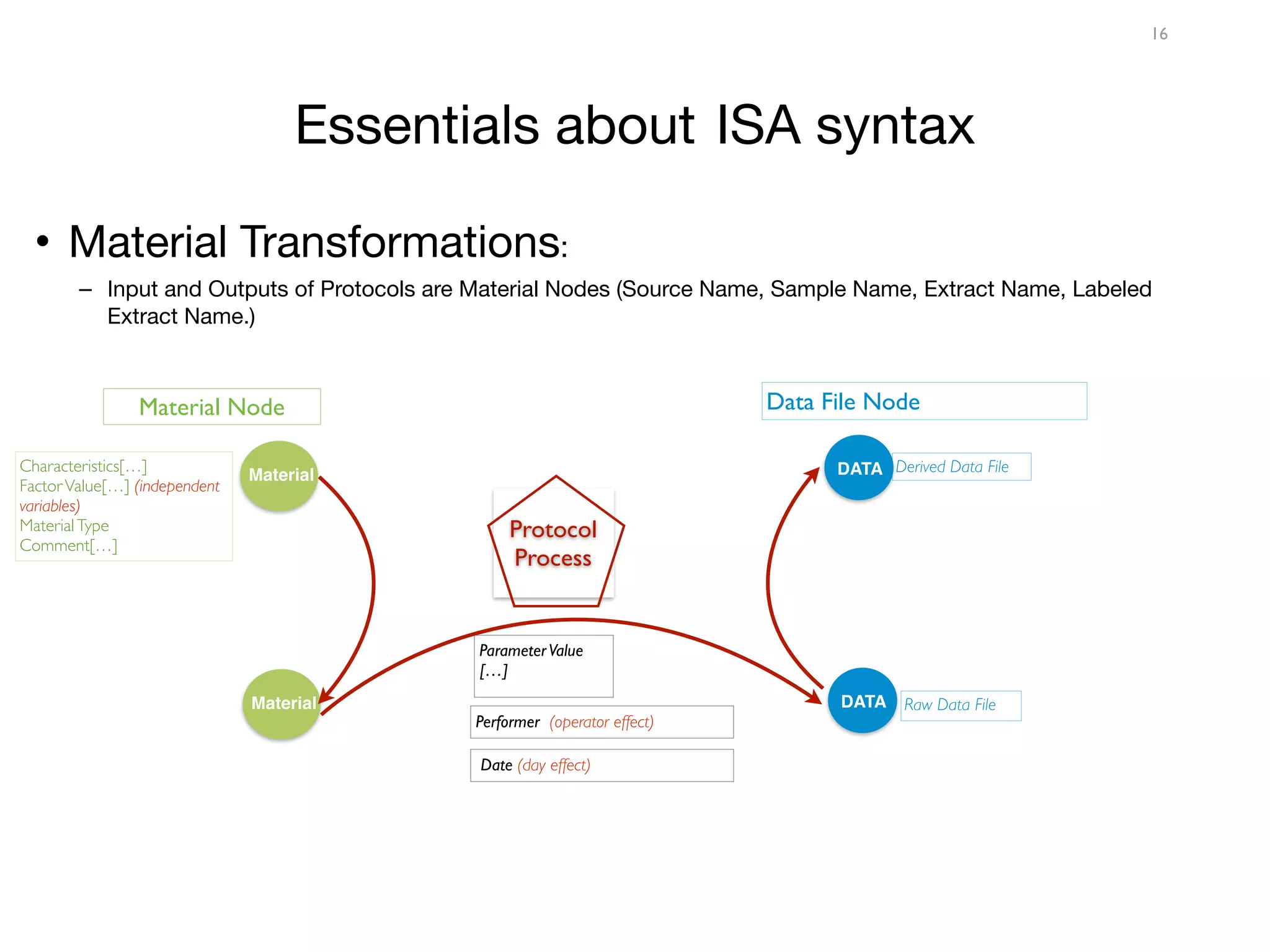 16

Essentials about ISA syntax

• Material Transformations:

– Input and Outputs of Protocols are Material Nodes (Source Name, Sample Name, Extract Name, Labeled Extract Name.)

Material Node

Characteristics[…]
Factor Value[…] (independent variables)
Material Type
Comment[…]

Material

Material

Protocol Process

Parameter Value […]

Performer (operator effect)

Date (day effect)

Data File Node

DATA

Derived Data File

DATA

Raw Data File